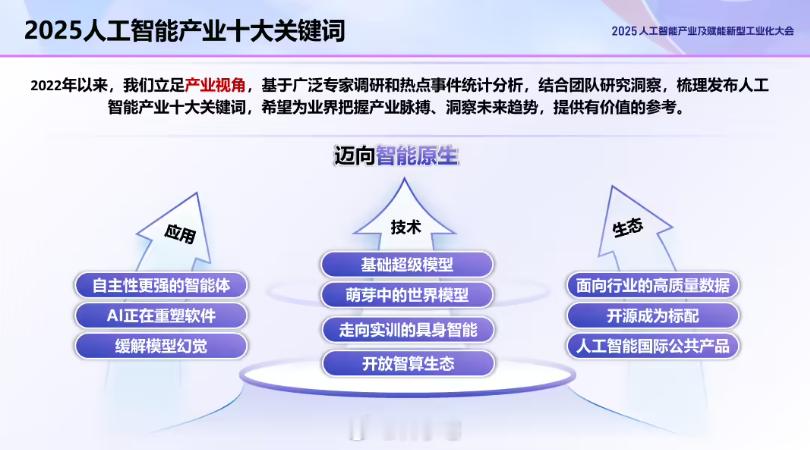 2025人工智能产业十大关键词

2025 人工智能产业及赋能新型工业化大会

2022年以来，我们立足产业视角，基于广泛专家调研和热点事件统计分析，结合团队研究洞察，梳理发布人工智能产业十大关键词，希望为业界把握产业脉搏、洞察未来趋势，提供有价值的参考。

迈向智能原生

应用

自主性更强的智能体

AI正在重塑软件

缓解模型幻觉

技术

基础超级模型

萌芽中的世界模型

走向实训的具身智能

开放智算生态

生态

面向行业的高质量数据

开源成为标配

人工智能国际公共产品